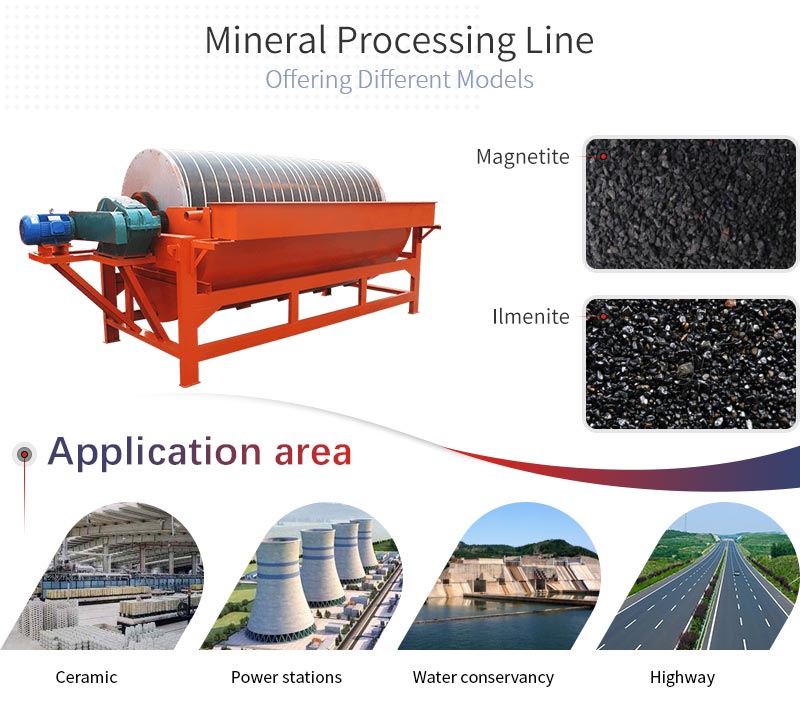 Mineral Processing Line
Offering Different Models

Magnetite

Ilmenite

Application area

Ceramic

Power stations

Water conservancy

Highway